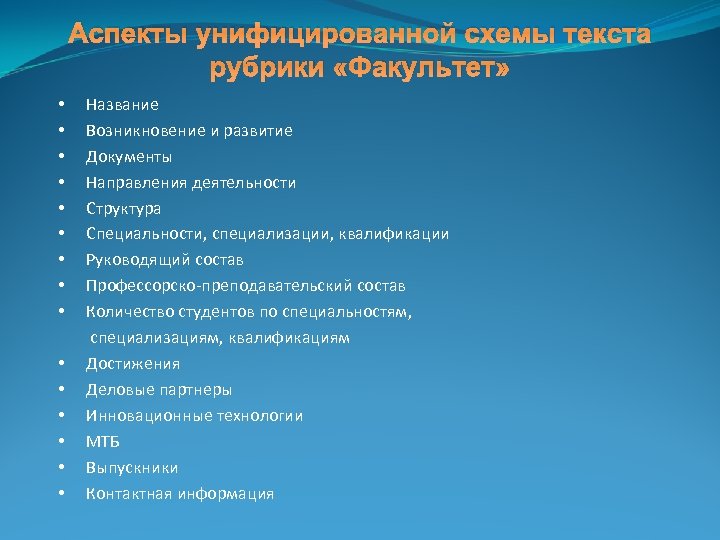 Аспекты унифицированной схемы текста рубрики «Факультет»

• Название
• Возникновение и развитие
• Документы
• Направления деятельности
• Структура
• Специальности, специализации, квалификации
• Руководящий состав
• Профессорско-преподавательский состав
• Количество студентов по специальностям, специализациям, квалификациям
• Достижения
• Деловые партнеры
• Инновационные технологии
• МТБ
• Выпускники
• Контактная информация